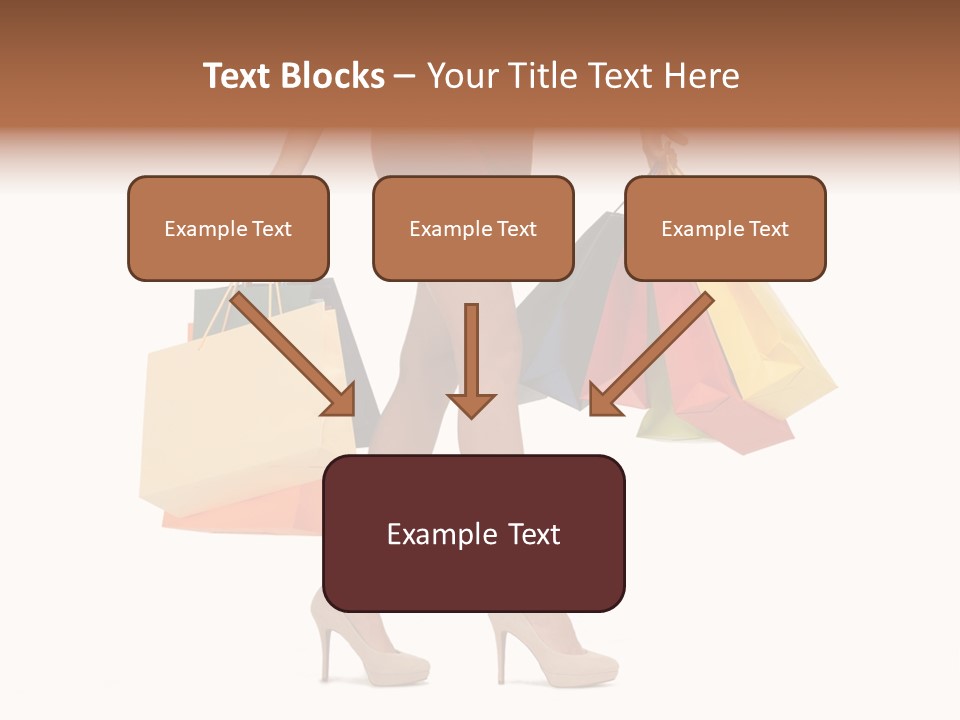 Text Blocks – Your Title Text Here

Example Text

Example Text

Example Text

Example Text